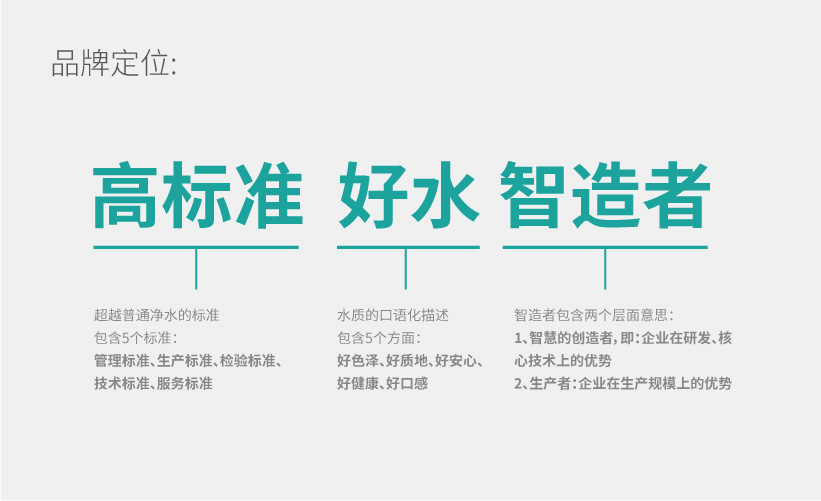 品牌定位:

高标准 好水 智造者

超越普通净水的标准
包含5个标准:
管理标准、生产标准、检验标准、技术标准、服务标准

水质的口语化描述
包含5个方面:
好色泽、好质地、好安心、好健康、好口感

智造者包含两个层面意思:
1、智慧的创造者，即:企业在研发、核心技术上的优势
2、生产者:企业在生产规模上的优势